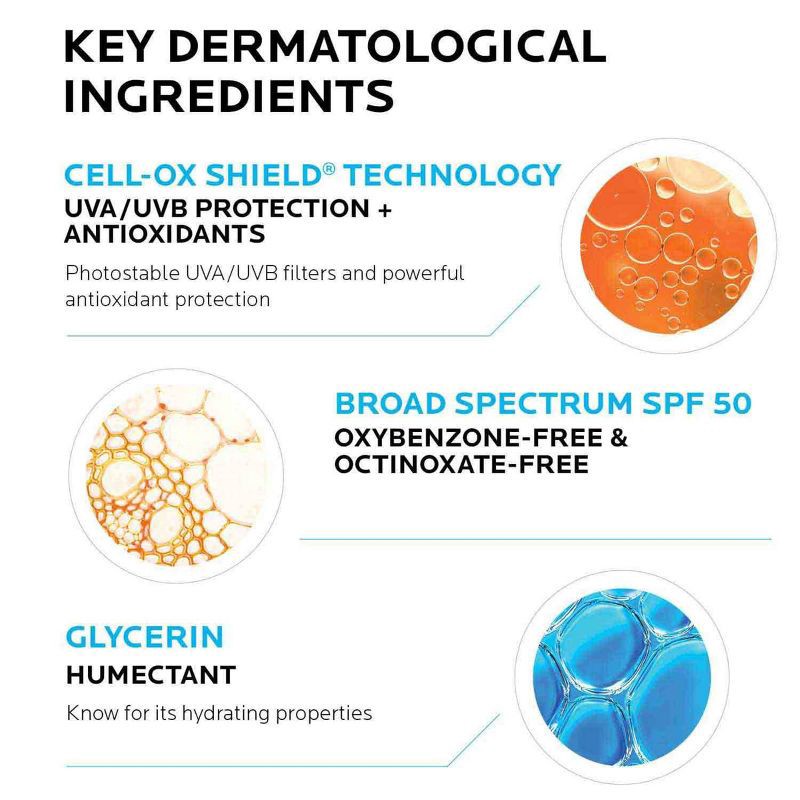 KEY DERMATOLOGICAL INGREDIENTS

CELL-OX SHIELD® TECHNOLOGY
UVA/UVB PROTECTION + ANTIOXIDANTS
Photostable UVA/UVB filters and powerful antioxidant protection

BROAD SPECTRUM SPF 50
OXYBENZONE-FREE & OCTINOXATE-FREE

GLYCERIN
HUMECTANT
Know for its hydrating properties